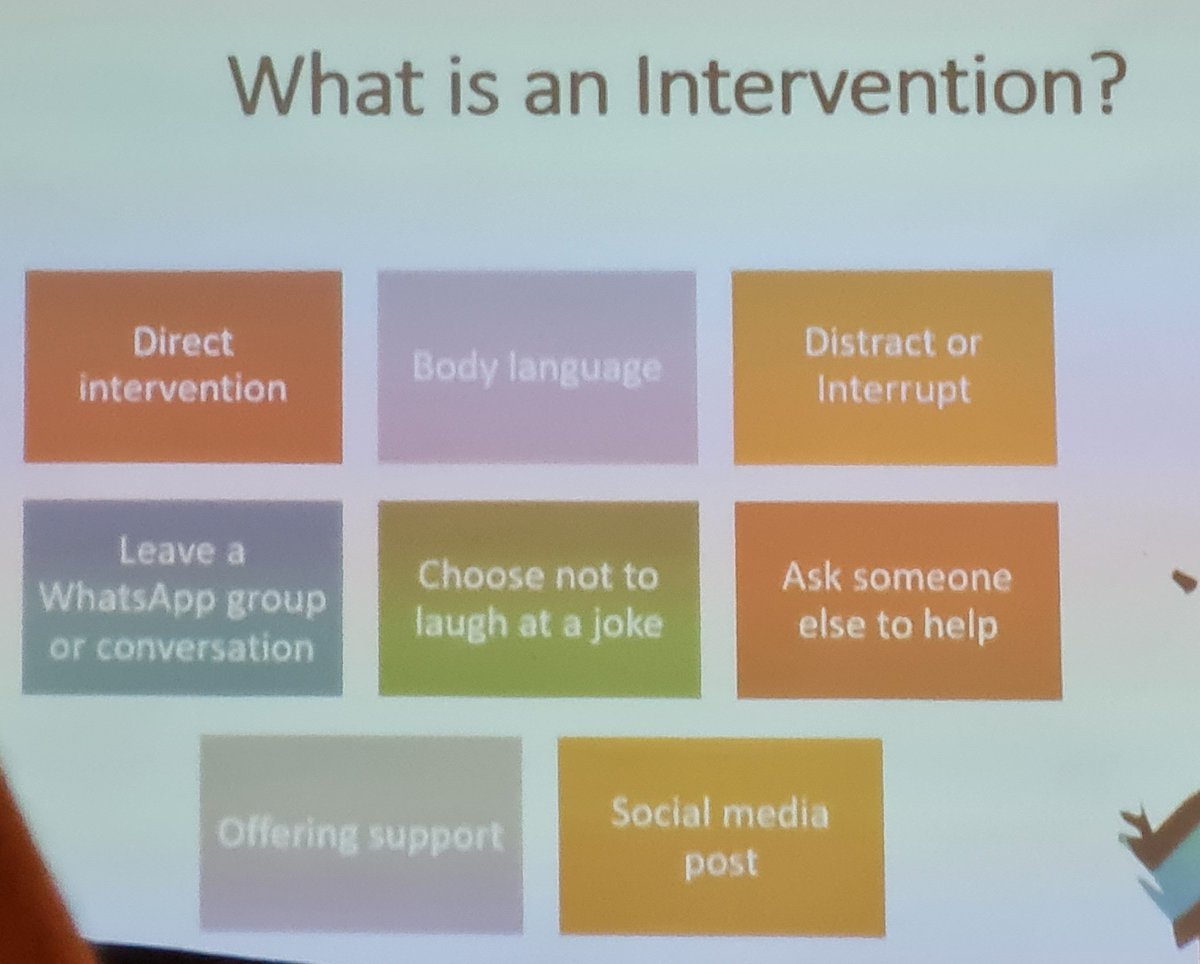 What is an Intervention?

Direct intervention

Body language

Distract or Interrupt

Leave a WhatsApp group or conversation

Choose not to laugh at a joke

Ask someone else to help

Offering support

Social media post